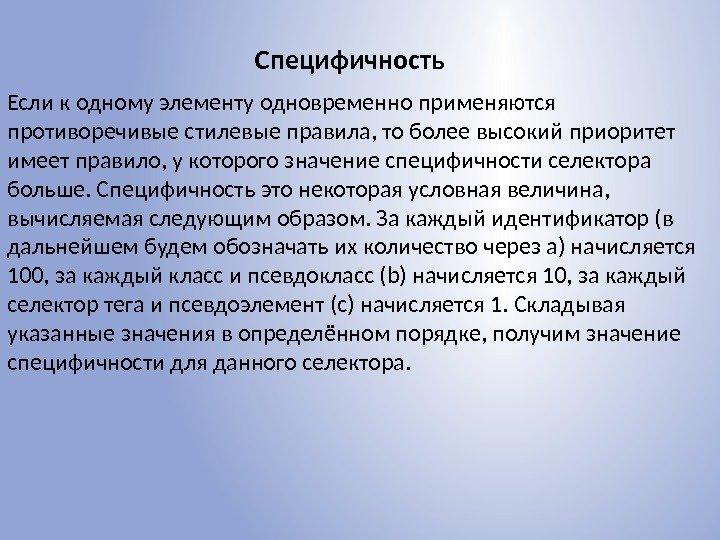 Специфичность

Если к одному элементу одновременно применяются противоречивые стилевые правила, то более высокий приоритет имеет правило, у которого значение специфичности селектора больше. Специфичность это некоторая условная величина, вычисляемая следующим образом. За каждый идентификатор (в дальнейшем будем обозначать их количество через a) начисляется 100, за каждый класс и псевдокласс (b) начисляется 10, за каждый селектор тега и псевдоэлемент (c) начисляется 1. Складывая указанные значения в определённом порядке, получим значение специфичности для данного селектора.